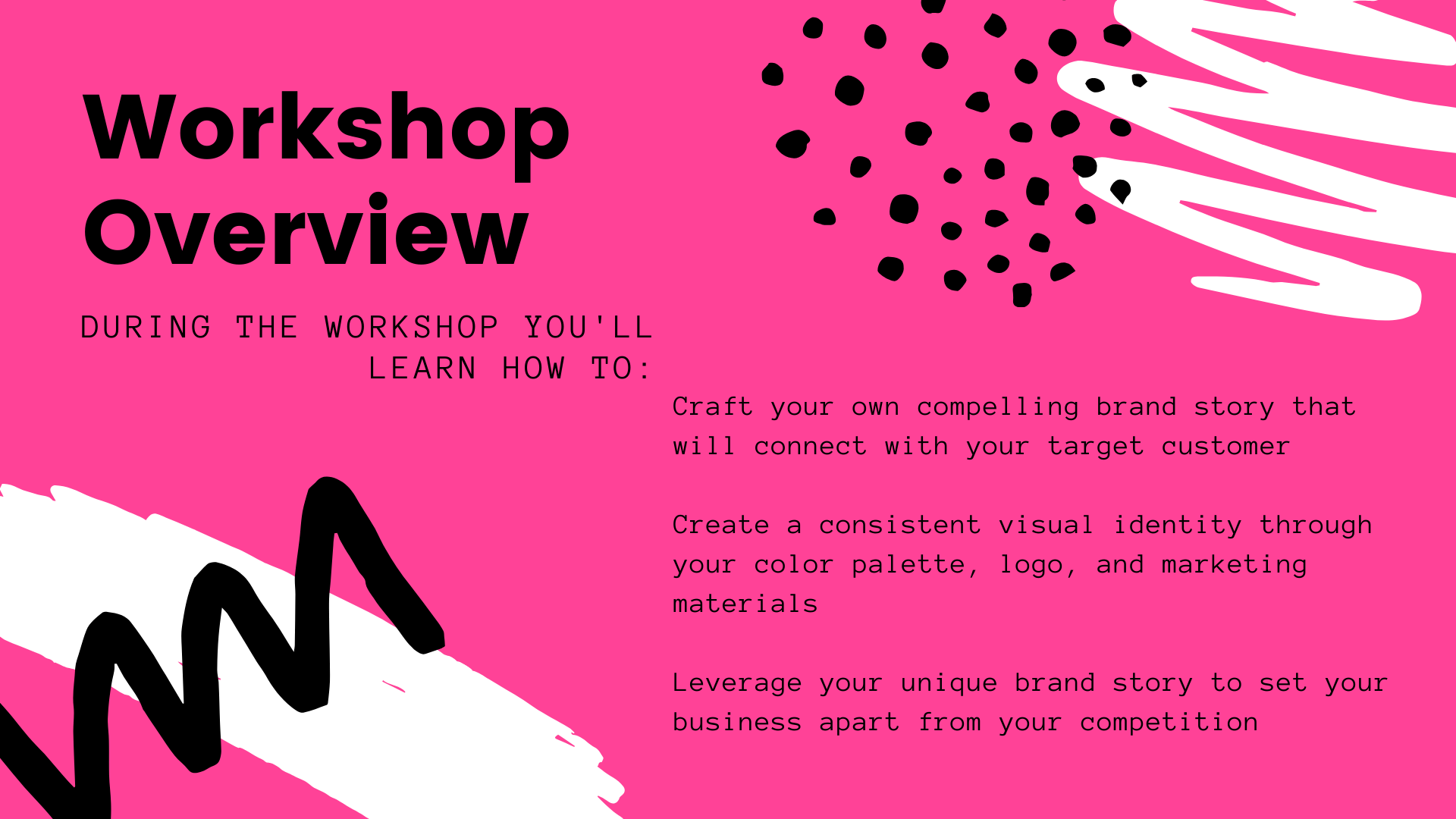 Workshop Overview

DURING THE WORKSHOP YOU'LL LEARN HOW TO:

Craft your own compelling brand story that will connect with your target customer

Create a consistent visual identity through your color palette, logo, and marketing materials

Leverage your unique brand story to set your business apart from your competition